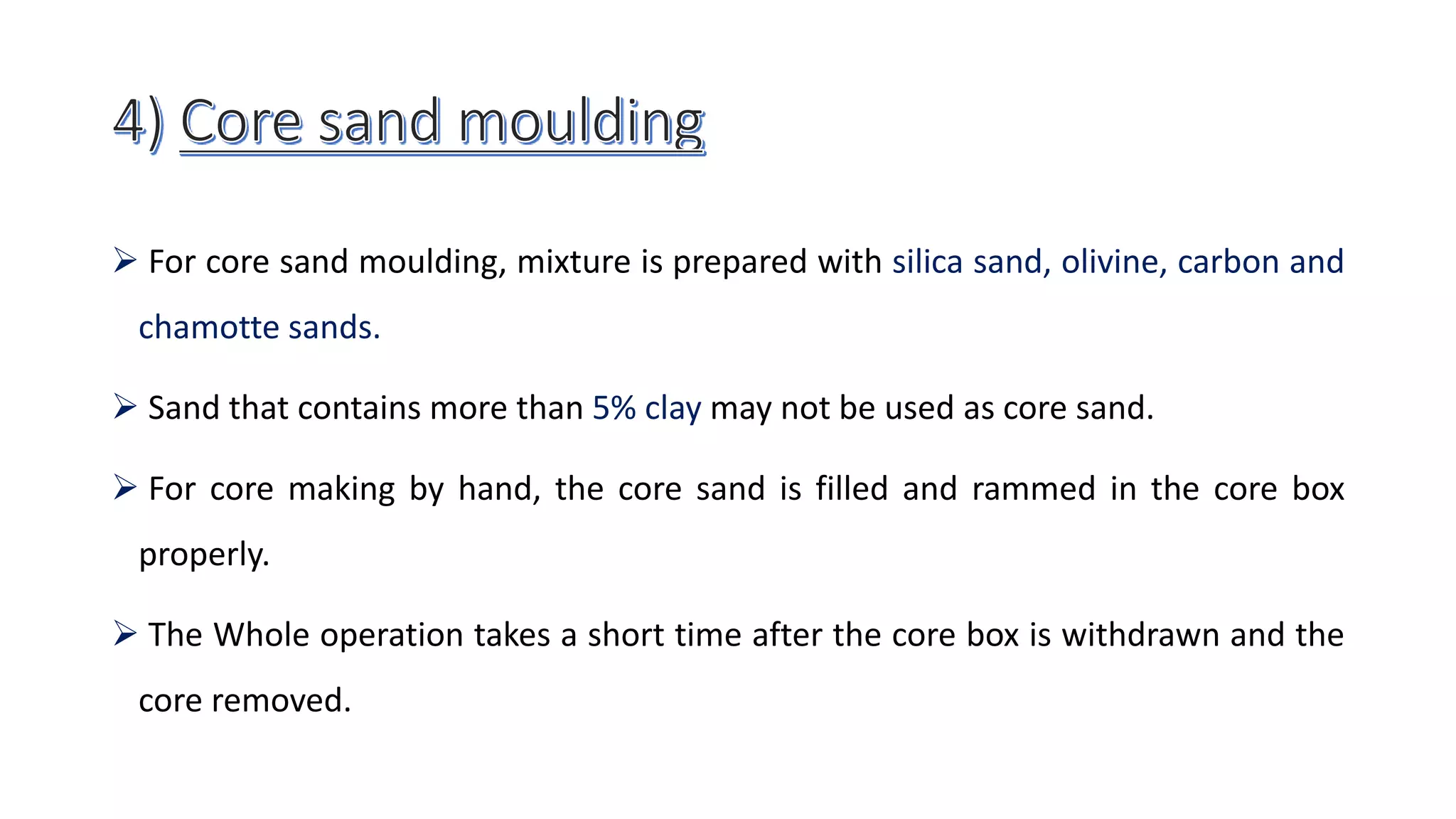 4) Core sand moulding

➢ For core sand moulding, mixture is prepared with silica sand, olivine, carbon and chamotte sands.

➢ Sand that contains more than 5% clay may not be used as core sand.

➢ For core making by hand, the core sand is filled and rammed in the core box properly.

➢ The Whole operation takes a short time after the core box is withdrawn and the core removed.